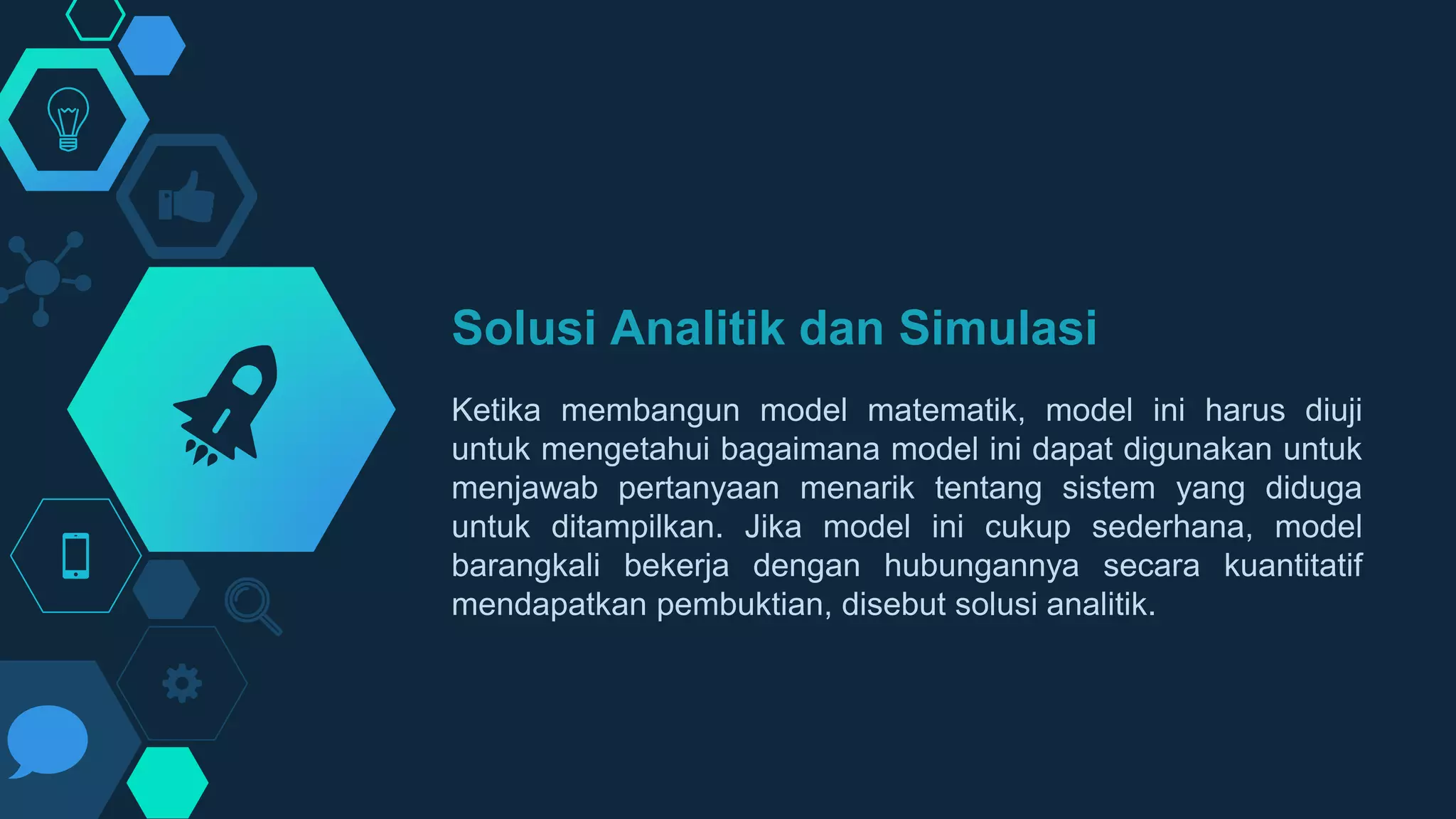 Solusi Analitik dan Simulasi

Ketika membangun model matematik, model ini harus diuji untuk mengetahui bagaimana model ini dapat digunakan untuk menjawab pertanyaan menarik tentang sistem yang diduga untuk ditampilkan. Jika model ini cukup sederhana, model barangkali bekerja dengan hubungannya secara kuantitatif mendapatkan pembuktian, disebut solusi analitik.